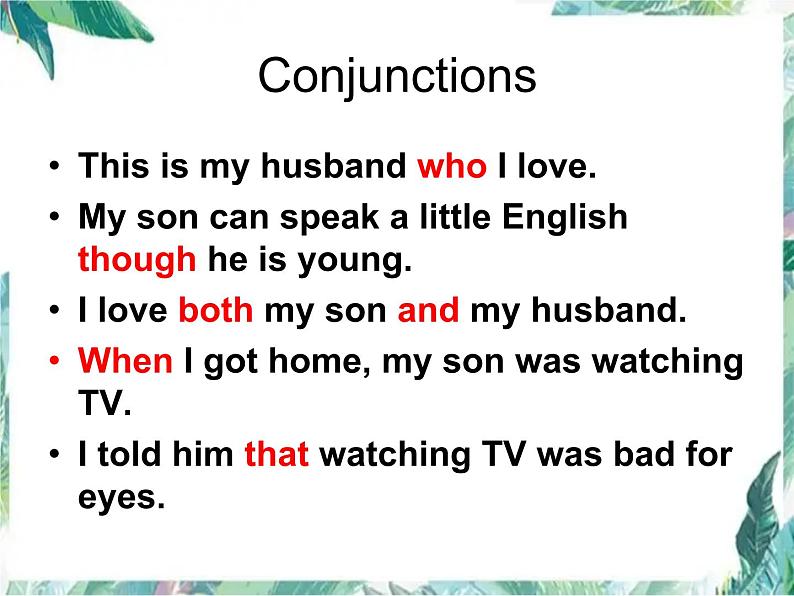 Conjunctions

• This is my husband who I love.
• My son can speak a little English though he is young.
• I love both my son and my husband.
• When I got home, my son was watching TV.
• I told him that watching TV was bad for eyes.